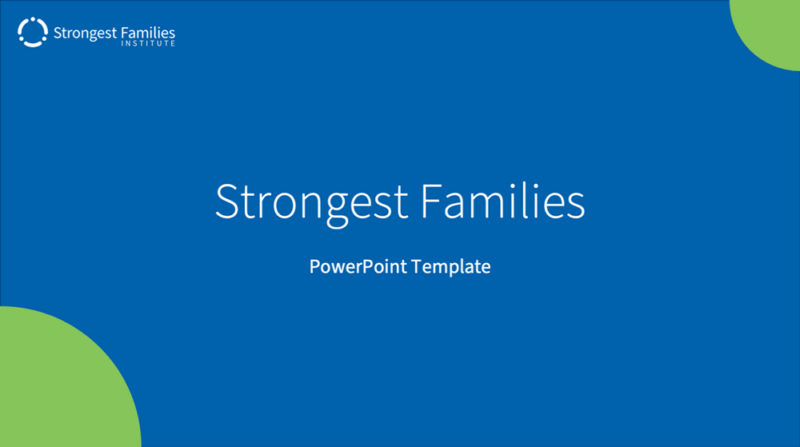 Strongest Families
INSTITUTE

Strongest Families

PowerPoint Template